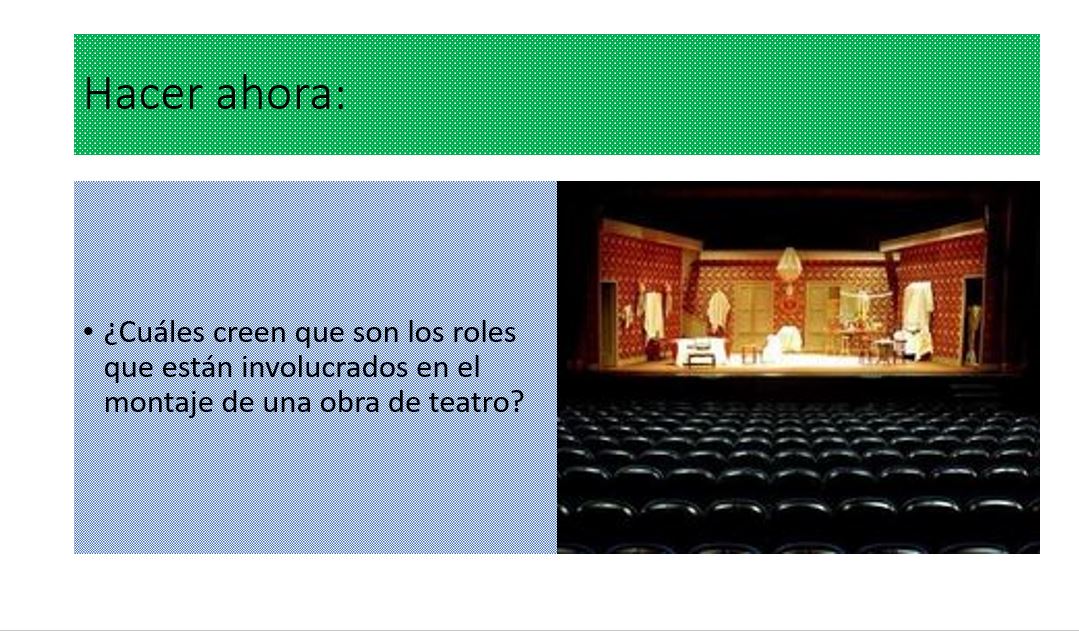 Hacer ahora:

• ¿Cuáles creen que son los roles que están involucrados en el montaje de una obra de teatro?